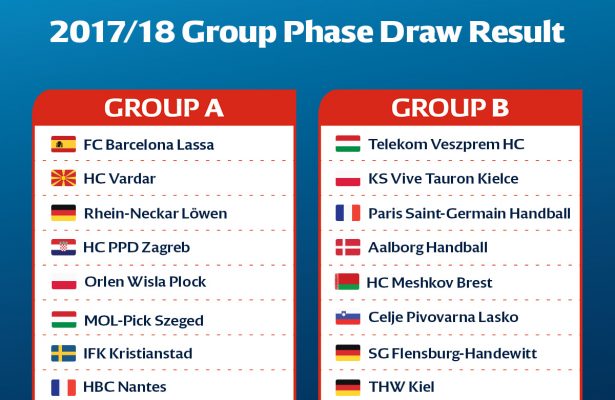 2017/18 Group Phase Draw Result

GROUP A

FC Barcelona Lassa

HC Vardar

Rhein-Neckar Löwen

HC PPD Zagreb

Orlen Wisla Plock

MOL-Pick Szeged

IFK Kristianstad

HBC Nantes

GROUP B

Telekom Veszprem HC

KS Vive Tauron Kielce

Paris Saint-Germain Handball

Aalborg Handball

HC Meshkov Brest

Celje Pivovarna Lasko

SG Flensburg-Handewitt

THW Kiel